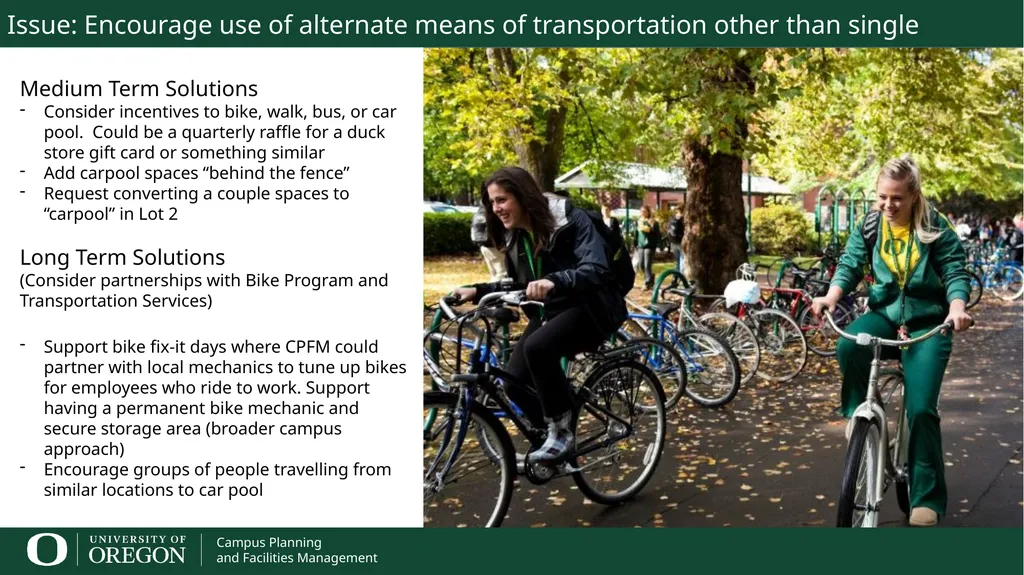 Issue: Encourage use of alternate means of transportation other than single

Medium Term Solutions
- Consider incentives to bike, walk, bus, or car pool. Could be a quarterly raffle for a duck store gift card or something similar
- Add carpool spaces “behind the fence”
- Request converting a couple spaces to “carpool” in Lot 2

Long Term Solutions
(Consider partnerships with Bike Program and Transportation Services)

- Support bike fix-it days where CPFM could partner with local mechanics to tune up bikes for employees who ride to work. Support having a permanent bike mechanic and secure storage area (broader campus approach)
- Encourage groups of people travelling from similar locations to car pool

O UNIVERSITY OF OREGON

Campus Planning and Facilities Management